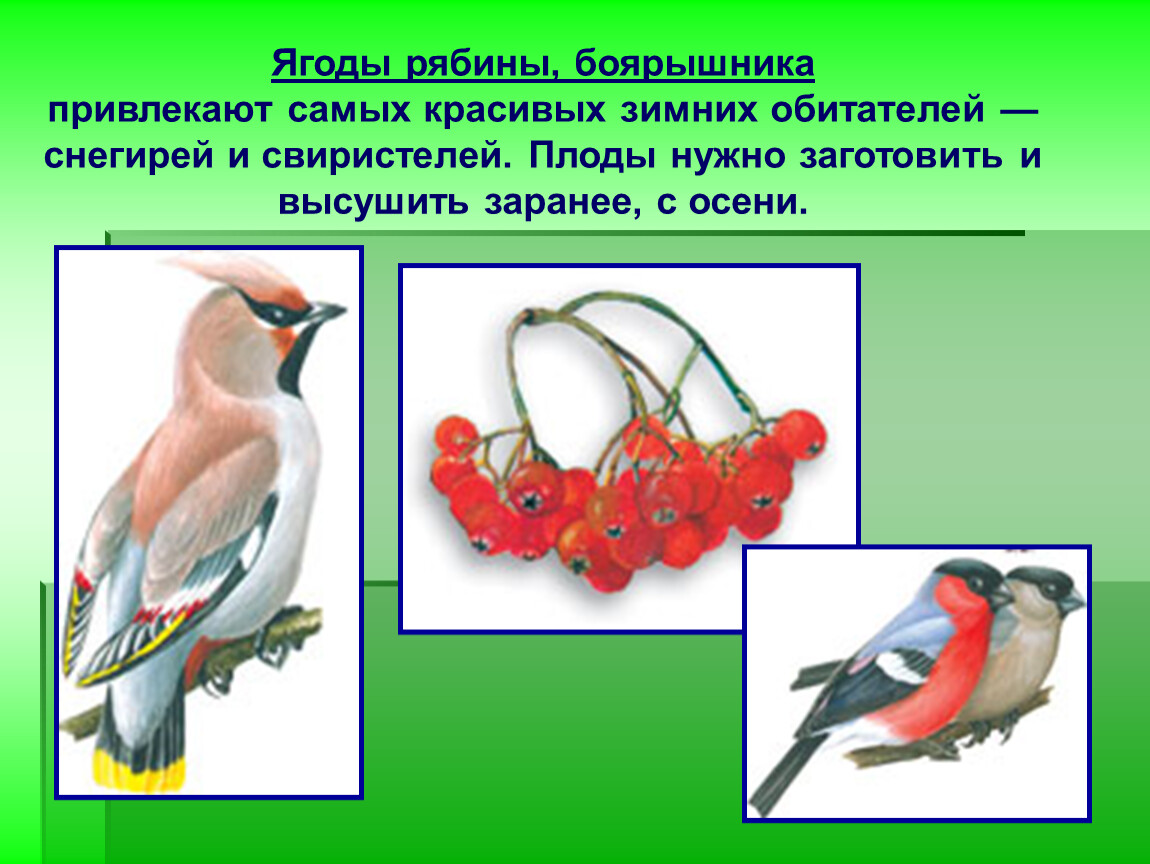 Ягоды рябины, боярышника привлекают самых красивых зимних обитателей — снегирей и свиристелей. Плоды нужно заготовить и высушить заранее, с осени.